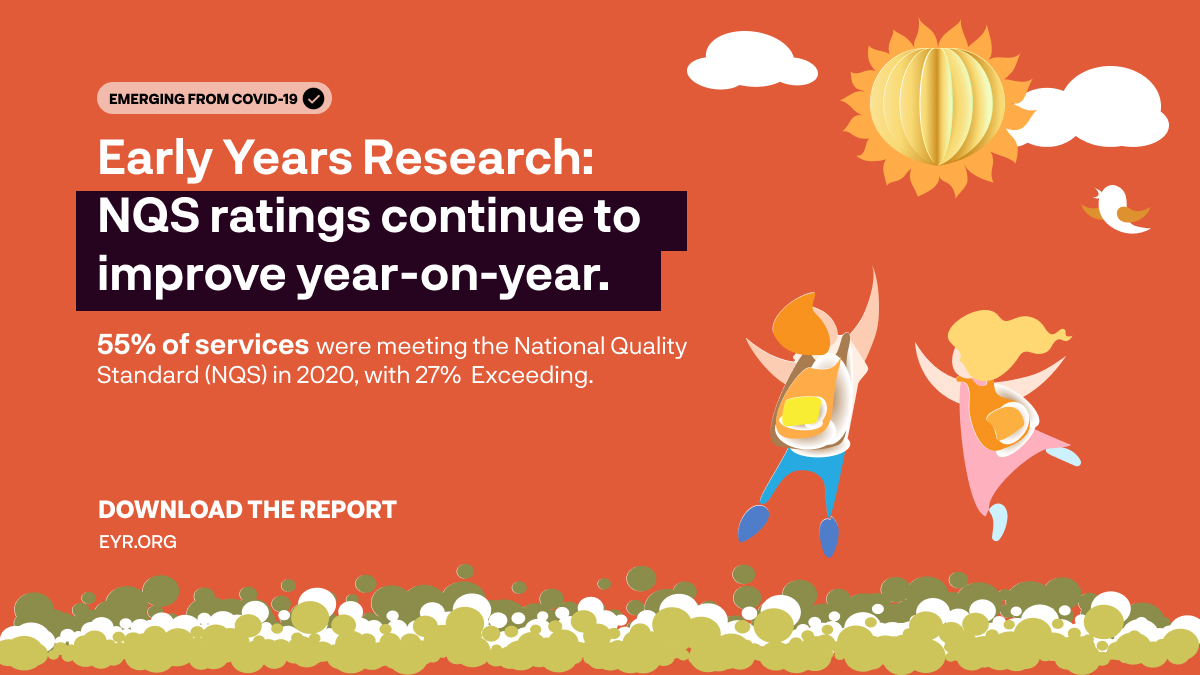 EMERGING FROM COVID-19

Early Years Research:
NQS ratings continue to improve year-on-year.

55% of services were meeting the National Quality Standard (NQS) in 2020, with 27% Exceeding.

DOWNLOAD THE REPORT
EYR.ORG